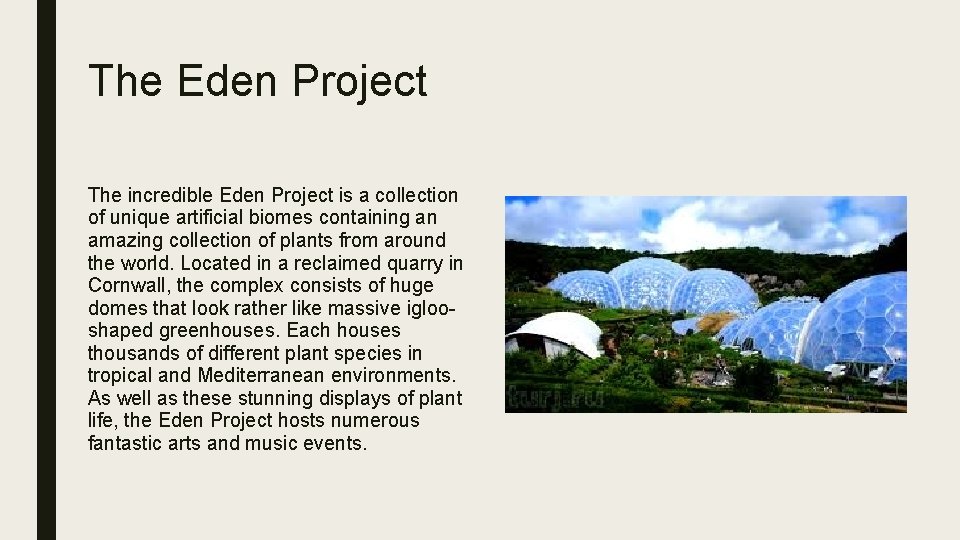 The Eden Project

The incredible Eden Project is a collection of unique artificial biomes containing an amazing collection of plants from around the world. Located in a reclaimed quarry in Cornwall, the complex consists of huge domes that look rather like massive igloo-shaped greenhouses. Each houses thousands of different plant species in tropical and Mediterranean environments. As well as these stunning displays of plant life, the Eden Project hosts numerous fantastic arts and music events.